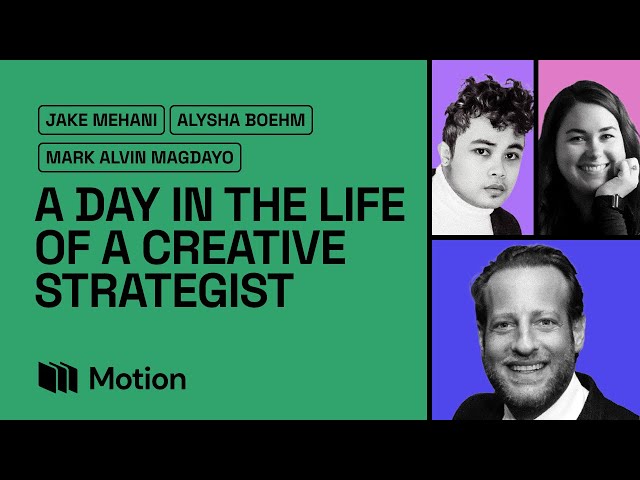 JAKE MEHANI
ALYSHA BOEHM
MARK ALVIN MAGDAYO

A DAY IN THE LIFE OF A CREATIVE STRATEGIST

Motion